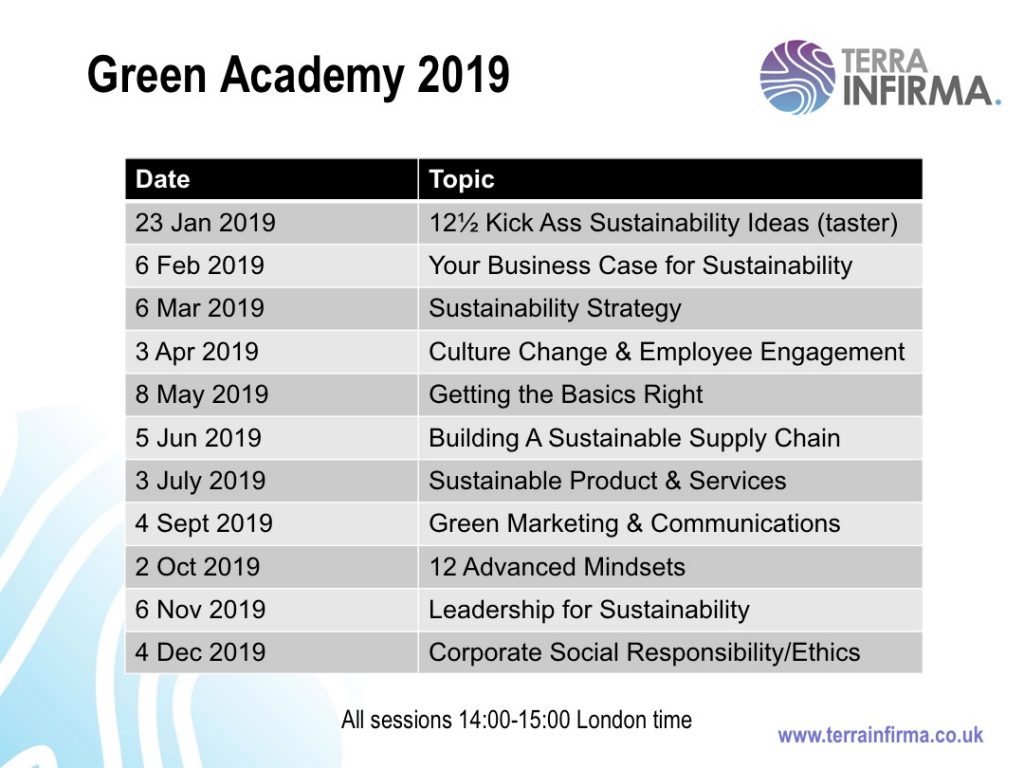 Green Academy 2019

TERRA INFIRMA.

| Date | Topic |
|---|---|
| 23 Jan 2019 | 12½ Kick Ass Sustainability Ideas (taster) |
| 6 Feb 2019 | Your Business Case for Sustainability |
| 6 Mar 2019 | Sustainability Strategy |
| 3 Apr 2019 | Culture Change & Employee Engagement |
| 8 May 2019 | Getting the Basics Right |
| 5 Jun 2019 | Building A Sustainable Supply Chain |
| 3 July 2019 | Sustainable Product & Services |
| 4 Sept 2019 | Green Marketing & Communications |
| 2 Oct 2019 | 12 Advanced Mindsets |
| 6 Nov 2019 | Leadership for Sustainability |
| 4 Dec 2019 | Corporate Social Responsibility/Ethics |

All sessions 14:00-15:00 London time

www.terrainfirma.co.uk